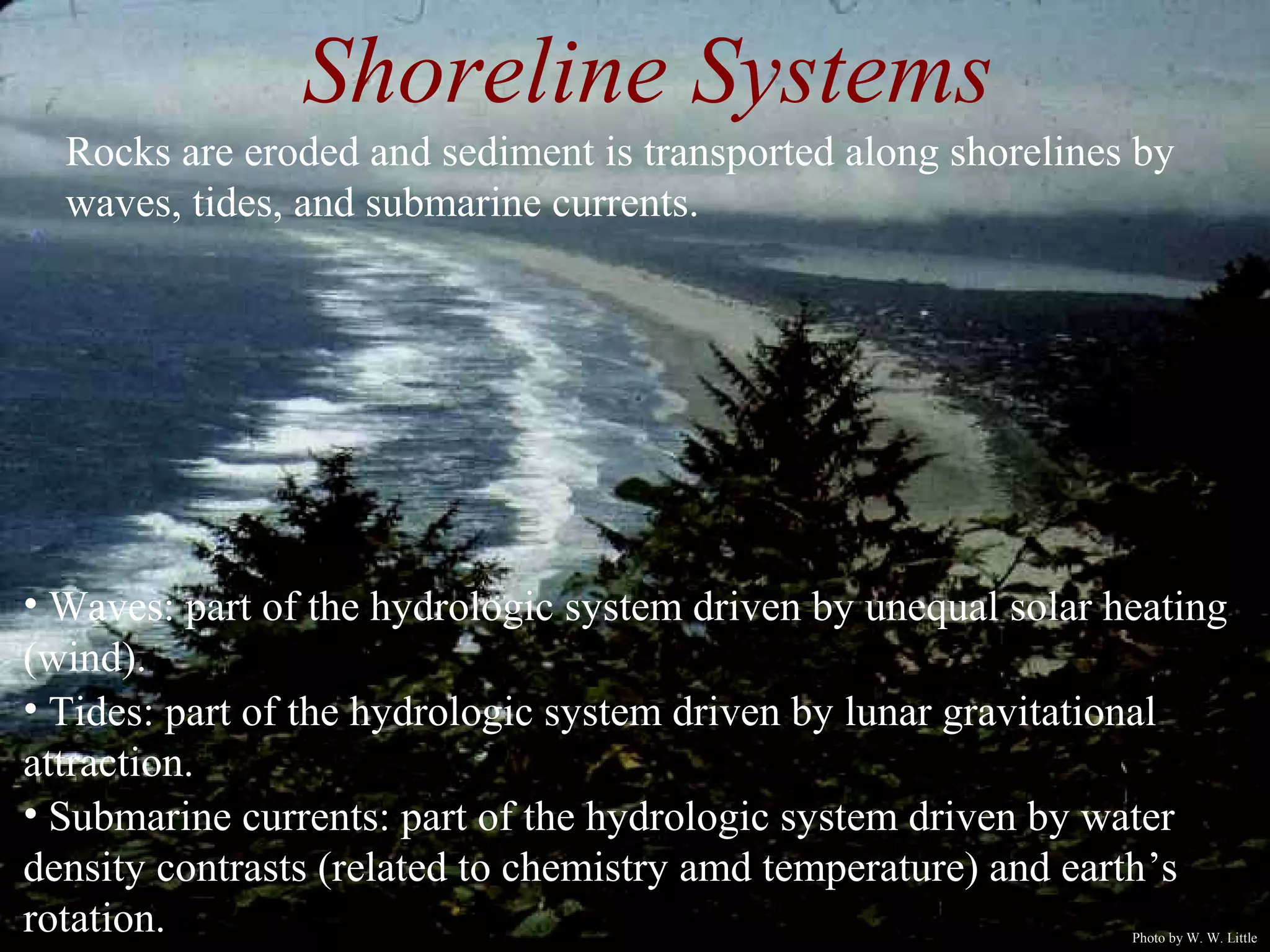 Shoreline Systems

Rocks are eroded and sediment is transported along shorelines by waves, tides, and submarine currents.

• Waves: part of the hydrologic system driven by unequal solar heating (wind).
• Tides: part of the hydrologic system driven by lunar gravitational attraction.
• Submarine currents: part of the hydrologic system driven by water density contrasts (related to chemistry amd temperature) and earth's rotation.

Photo by W. W. Little